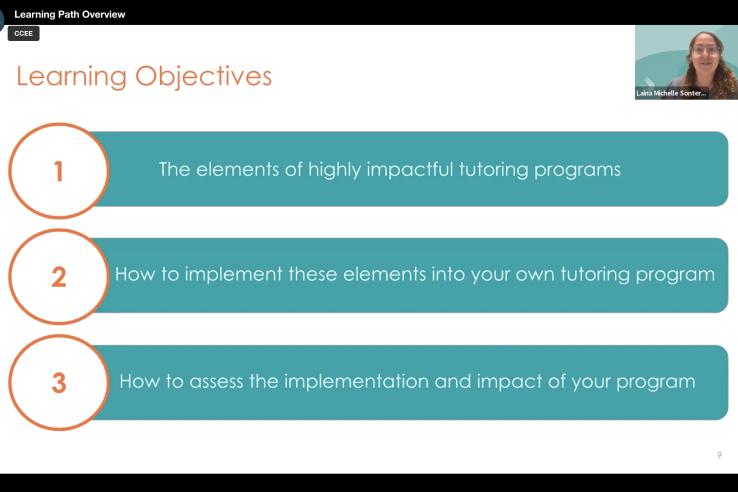 Learning Path Overview

CCEE

Laina Michelle Sonter...

Learning Objectives

1

The elements of highly impactful tutoring programs

2

How to implement these elements into your own tutoring program

3

How to assess the implementation and impact of your program

9